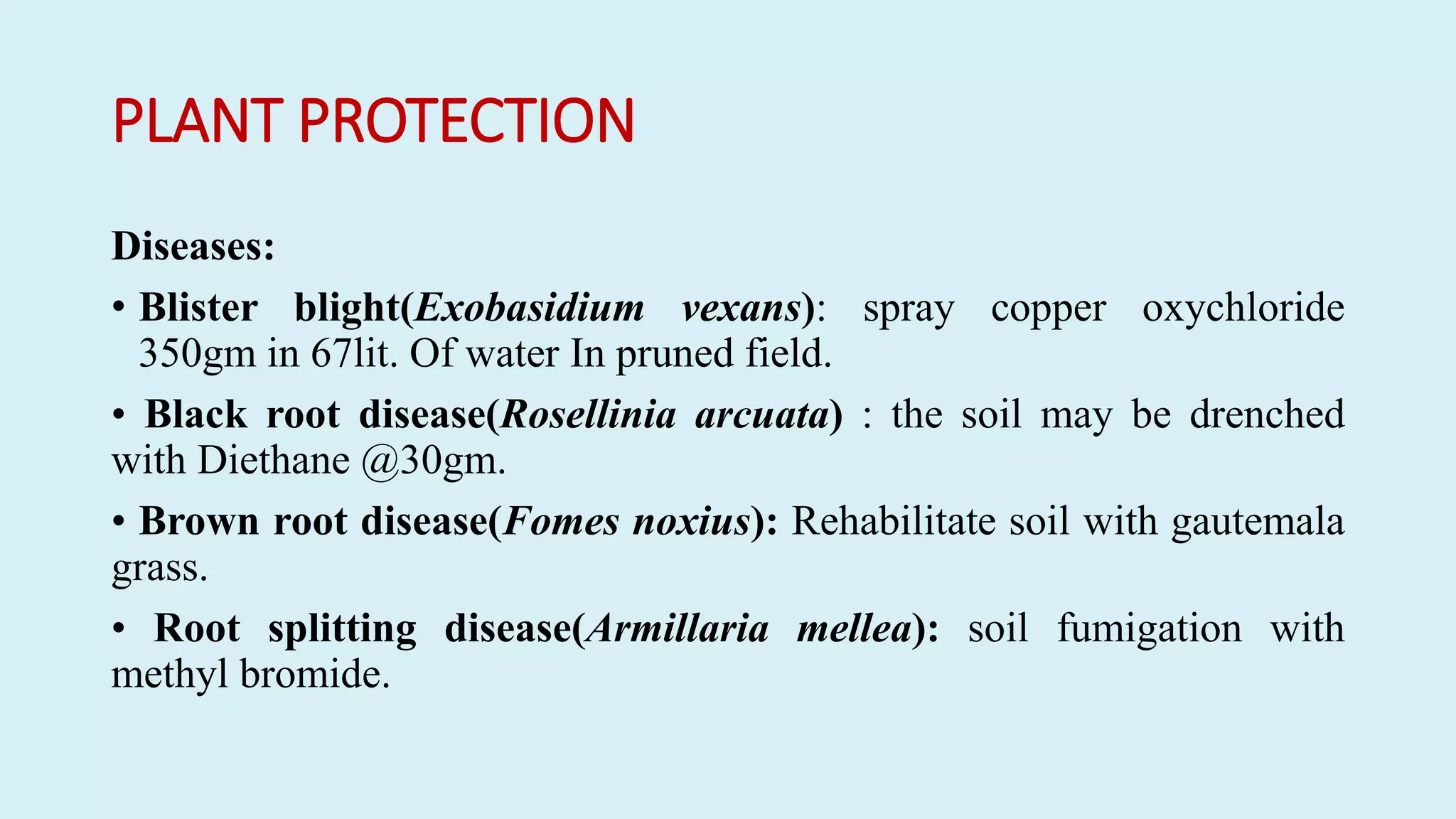 PLANT PROTECTION

Diseases:

• Blister blight(Exobasidium vexans): spray copper oxychloride 350gm in 67lit. Of water In pruned field.

• Black root disease(Rosellinia arcuata) : the soil may be drenched with Diethane @30gm.

• Brown root disease(Fomes noxius): Rehabilitate soil with gautemala grass.

• Root splitting disease(Armillaria mellea): soil fumigation with methyl bromide.